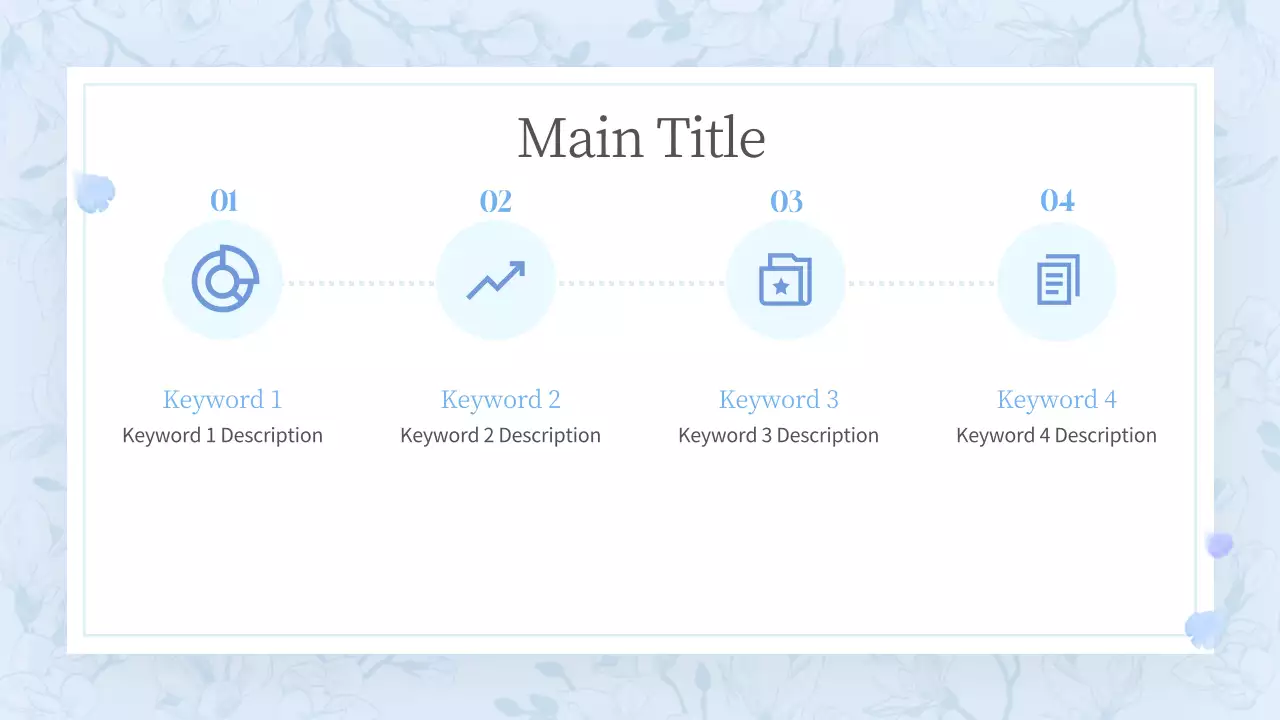 Main Title

01

Keyword 1
Keyword 1 Description

02

Keyword 2
Keyword 2 Description

03

Keyword 3
Keyword 3 Description

04

Keyword 4
Keyword 4 Description